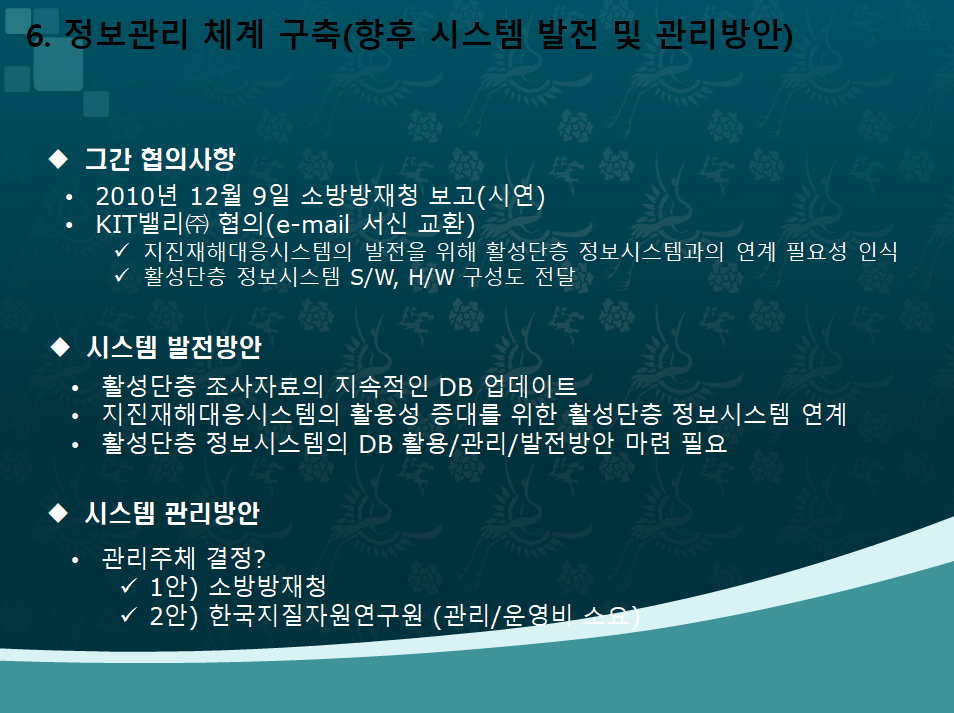 6. 정보관리 체계 구축(향후 시스템 발전 및 관리방안)

◆ 그간 협의사항

• 2010년 12월 9일 소방방재청 보고(시연)
• KIT밸리㈜ 협의(e-mail 서신 교환)
  ✓ 지진재해대응시스템의 발전을 위해 활성단층 정보시스템과의 연계 필요성 인식
  ✓ 활성단층 정보시스템 S/W, H/W 구성도 전달

◆ 시스템 발전방안

• 활성단층 조사자료의 지속적인 DB 업데이트
• 지진재해대응시스템의 활용성 증대를 위한 활성단층 정보시스템 연계
• 활성단층 정보시스템의 DB 활용/관리/발전방안 마련 필요

◆ 시스템 관리방안

• 관리주체 결정?
  ✓ 1안) 소방방재청
  ✓ 2안) 한국지질자원연구원 (관리/운영비 소요)